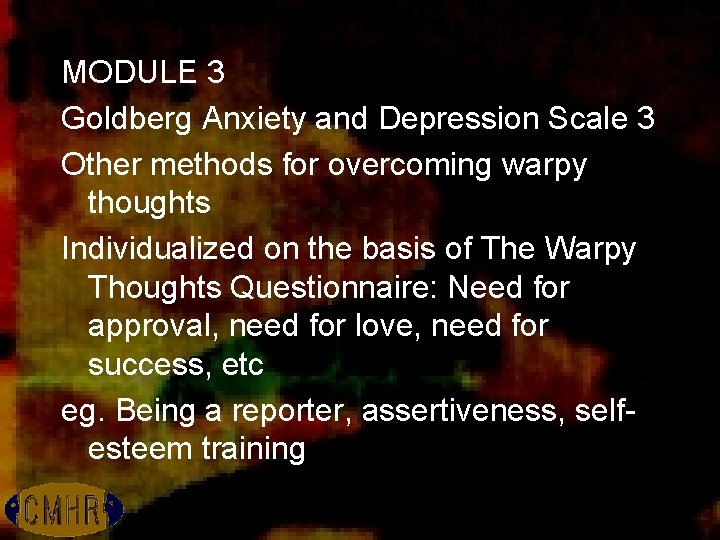 MODULE 3

Goldberg Anxiety and Depression Scale 3

Other methods for overcoming warpy thoughts

Individualized on the basis of The Warpy Thoughts Questionnaire: Need for approval, need for love, need for success, etc

eg. Being a reporter, assertiveness, self-esteem training

CMHR